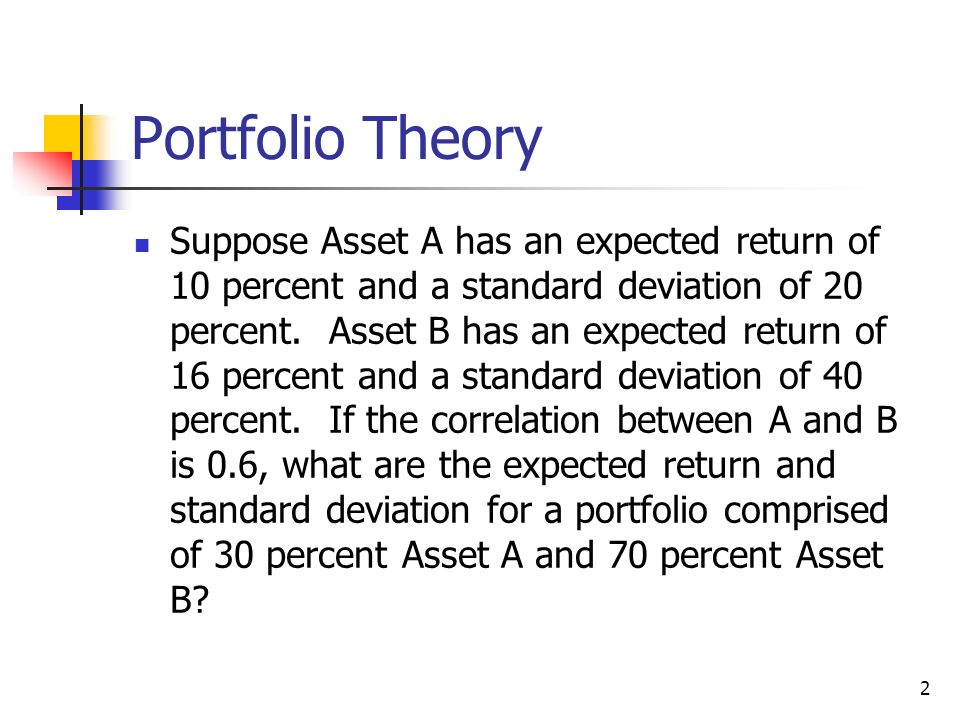 Portfolio Theory

Suppose Asset A has an expected return of 10 percent and a standard deviation of 20 percent. Asset B has an expected return of 16 percent and a standard deviation of 40 percent. If the correlation between A and B is 0.6, what are the expected return and standard deviation for a portfolio comprised of 30 percent Asset A and 70 percent Asset B?

2